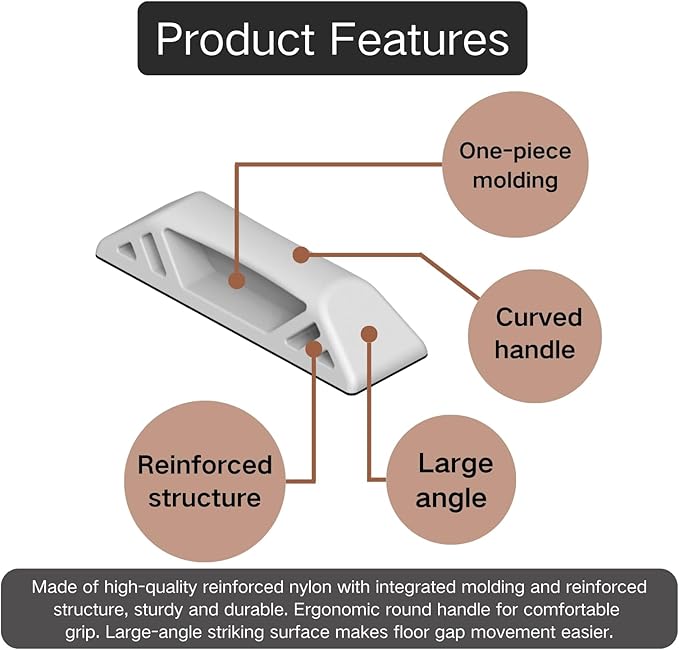 Product Features

One-piece molding

Curved handle

Reinforced structure

Large angle

Made of high-quality reinforced nylon with integrated molding and reinforced structure, sturdy and durable. Ergonomic round handle for comfortable grip. Large-angle striking surface makes floor gap movement easier.